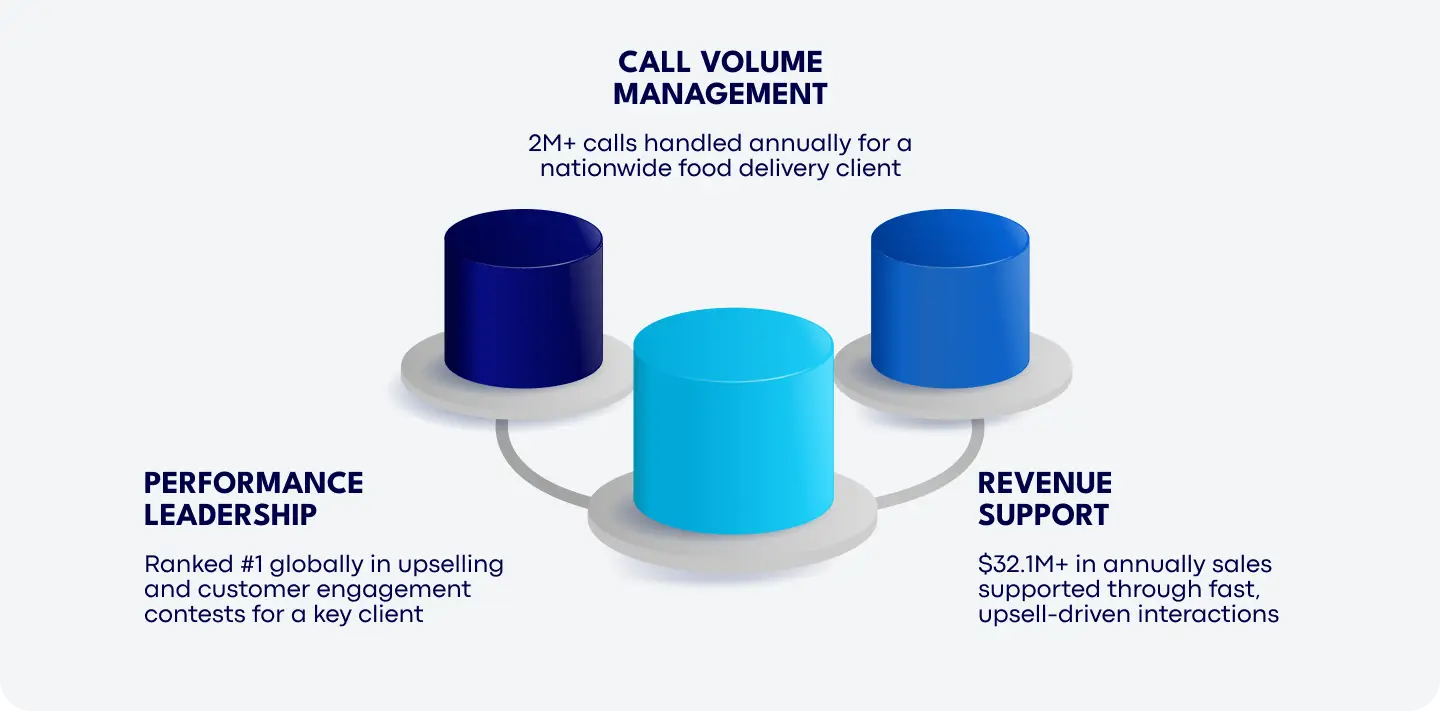 CALL VOLUME MANAGEMENT

2M+ calls handled annually for a nationwide food delivery client

PERFORMANCE LEADERSHIP

Ranked #1 globally in upselling and customer engagement contests for a key client

REVENUE SUPPORT

$32.1M+ in annually sales supported through fast, upsell-driven interactions